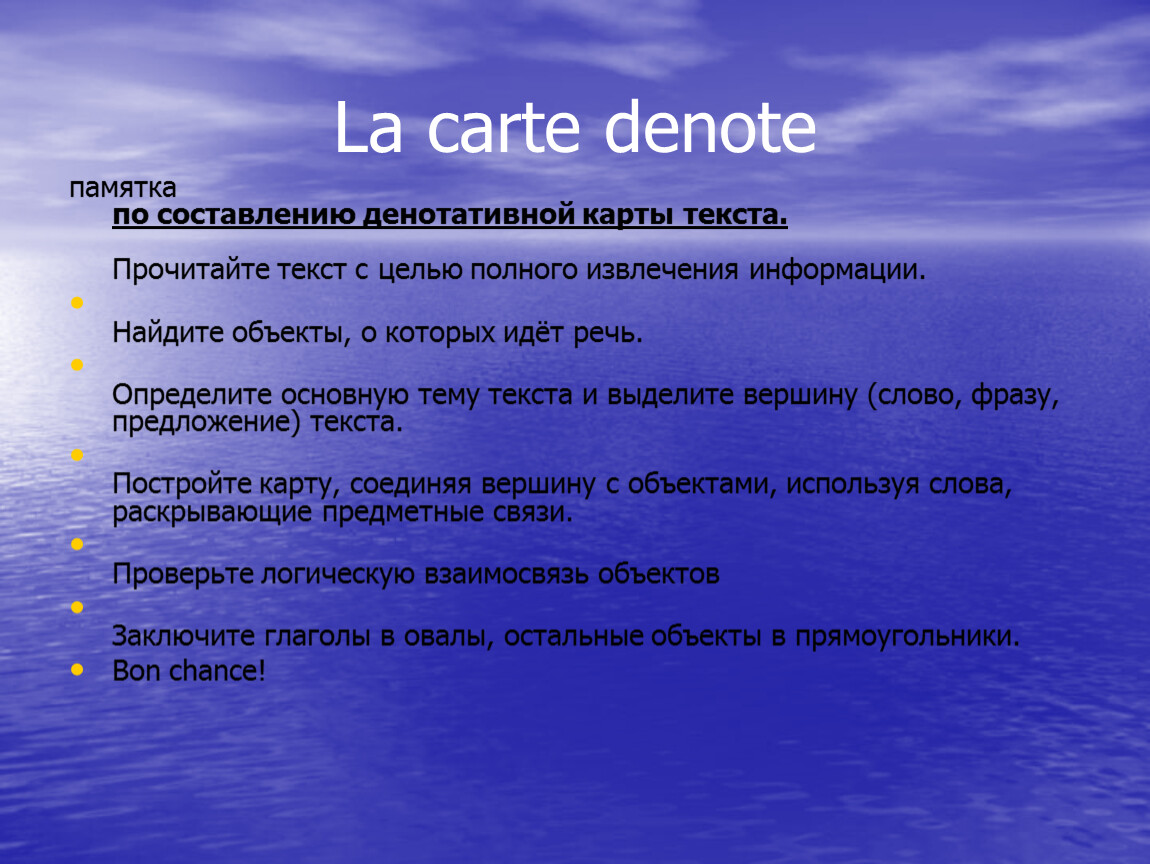 La carte denote

памятка

по составлению денотативной карты текста.

Прочитайте текст с целью полного извлечения информации.

Найдите объекты, о которых идёт речь.

Определите основную тему текста и выделите вершину (слово, фразу, предложение) текста.

Постройте карту, соединяя вершину с объектами, используя слова, раскрывающие предметные связи.

Проверьте логическую взаимосвязь объектов

Заключите глаголы в овалы, остальные объекты в прямоугольники.

Bon chance!